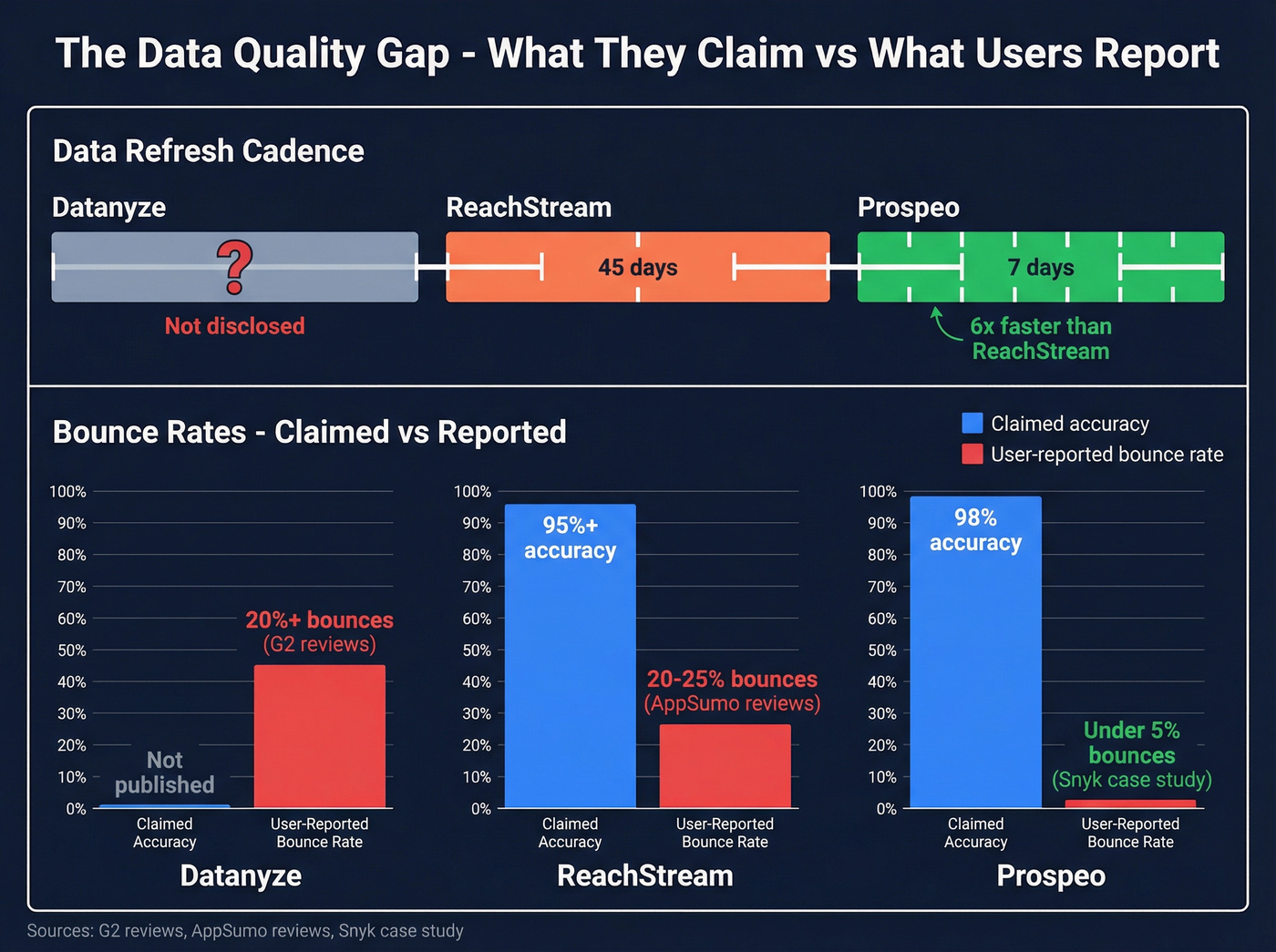 The Data Quality Gap - What They Claim vs What Users Report

Data Refresh Cadence

Datanyze

?

Not disclosed

ReachStream

45 days

Prospeo

7 days

6x faster than ReachStream

Bounce Rates - Claimed vs Reported

Claimed accuracy
User-reported bounce rate

100%
90%
80%
70%
60%
50%
40%
30%
20%
10%
0%

Not published

20%+ bounces
(G2 reviews)

Claimed Accuracy
User-Reported Bounce Rate

Datanyze

100%
90%
80%
70%
60%
50%
40%
30%
20%
10%
0%

95%+ accuracy

20-25% bounces
(AppSumo reviews)

Claimed Accuracy
User-Reported Bounce Rate

ReachStream

100%
90%
80%
70%
60%
50%
40%
30%
20%
10%
0%

98% accuracy

Under 5% bounces
(Snyk case study)

Claimed Accuracy
User-Reported Bounce Rate

Prospeo

Sources: G2 reviews, AppSumo reviews, Snyk case study